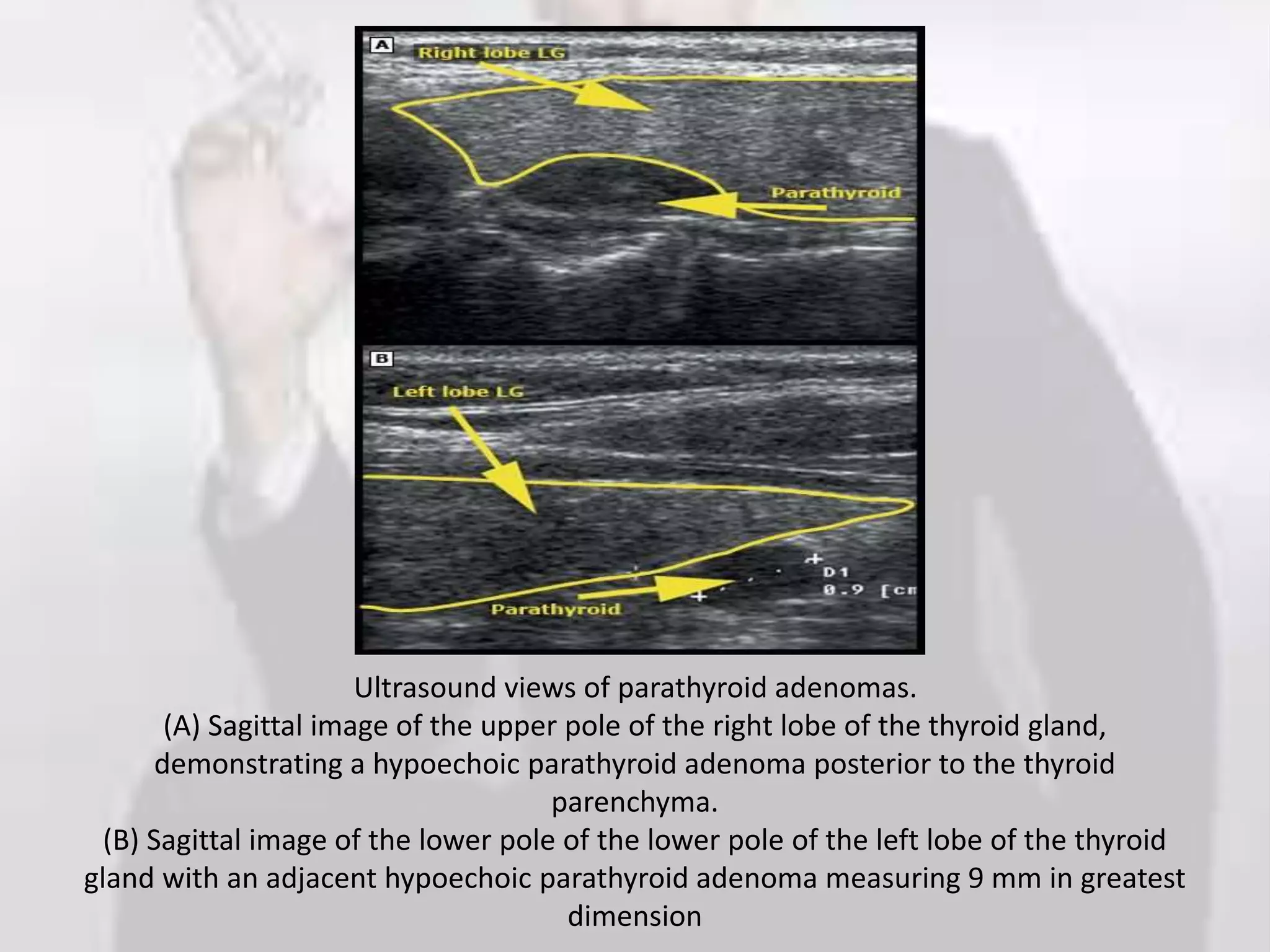 A
Right lobe LG
Parathyroid
B
Left lobe LG
D1
0.9 [cm
Parathyroid

Ultrasound views of parathyroid adenomas.
(A) Sagittal image of the upper pole of the right lobe of the thyroid gland, demonstrating a hypoechoic parathyroid adenoma posterior to the thyroid parenchyma.
(B) Sagittal image of the lower pole of the lower pole of the left lobe of the thyroid gland with an adjacent hypoechoic parathyroid adenoma measuring 9 mm in greatest dimension